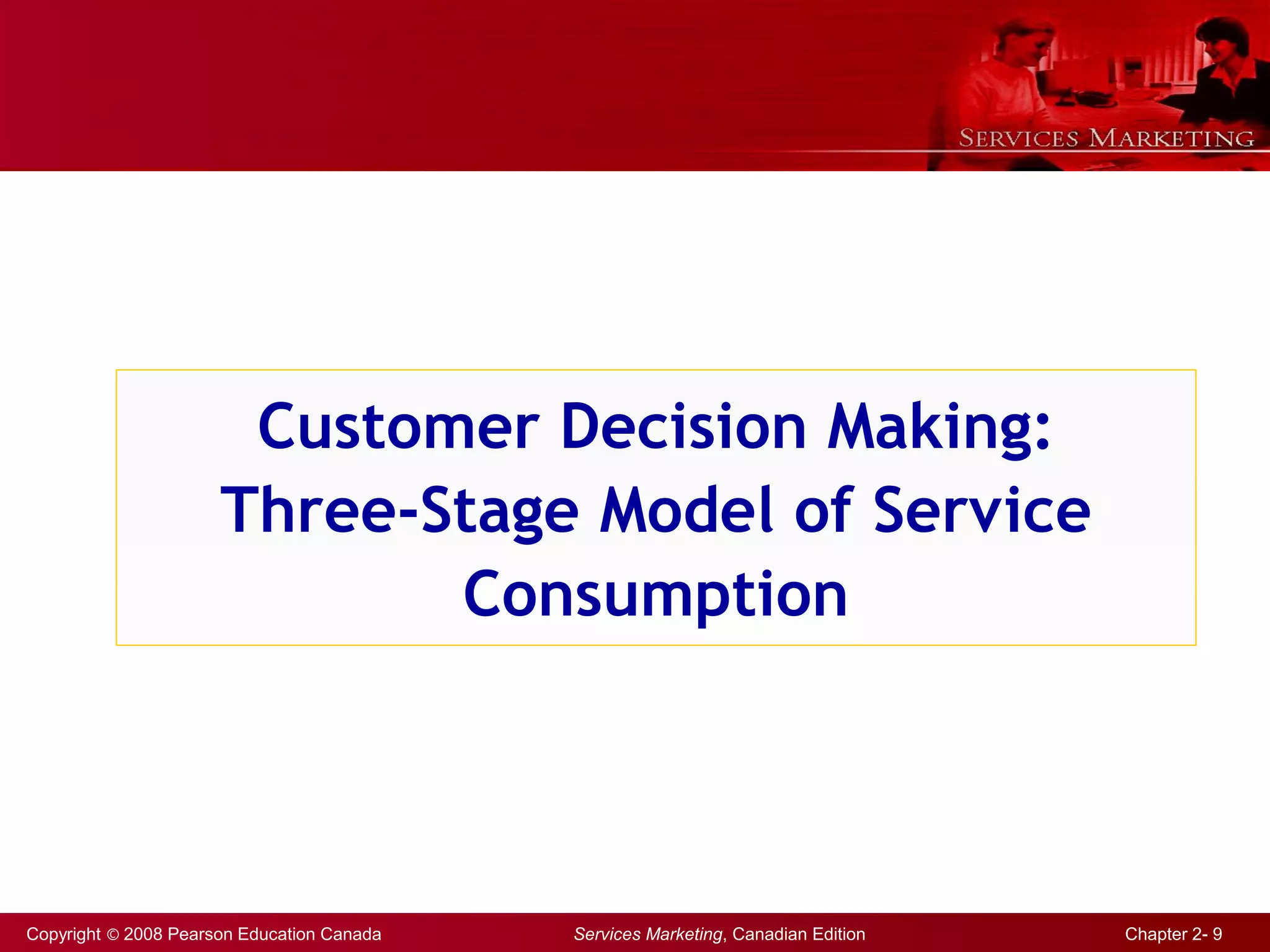 SERVICES MARKETING

Customer Decision Making: Three-Stage Model of Service Consumption

Copyright © 2008 Pearson Education Canada

Services Marketing, Canadian Edition

Chapter 2- 9